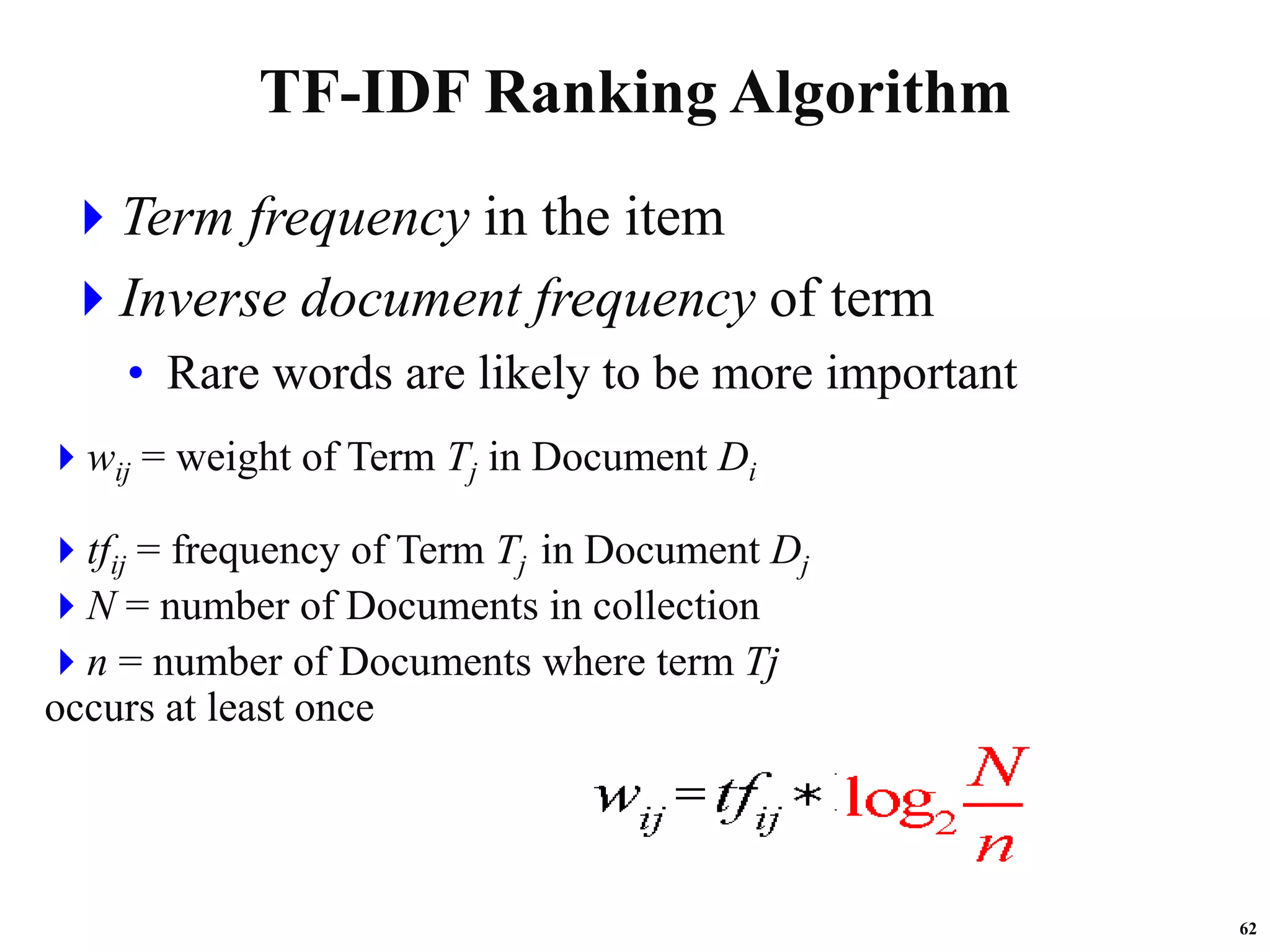 TF-IDF Ranking Algorithm

Term frequency in the item

Inverse document frequency of term

• Rare words are likely to be more important

$w_{ij}$ = weight of Term $T_j$ in Document $D_i$

$tf_{ij}$ = frequency of Term $T_j$ in Document $D_j$

$N$ = number of Documents in collection

$n$ = number of Documents where term $Tj$ occurs at least once

$w_{ij} = tf_{ij} * \log_2 \frac{N}{n}$

62